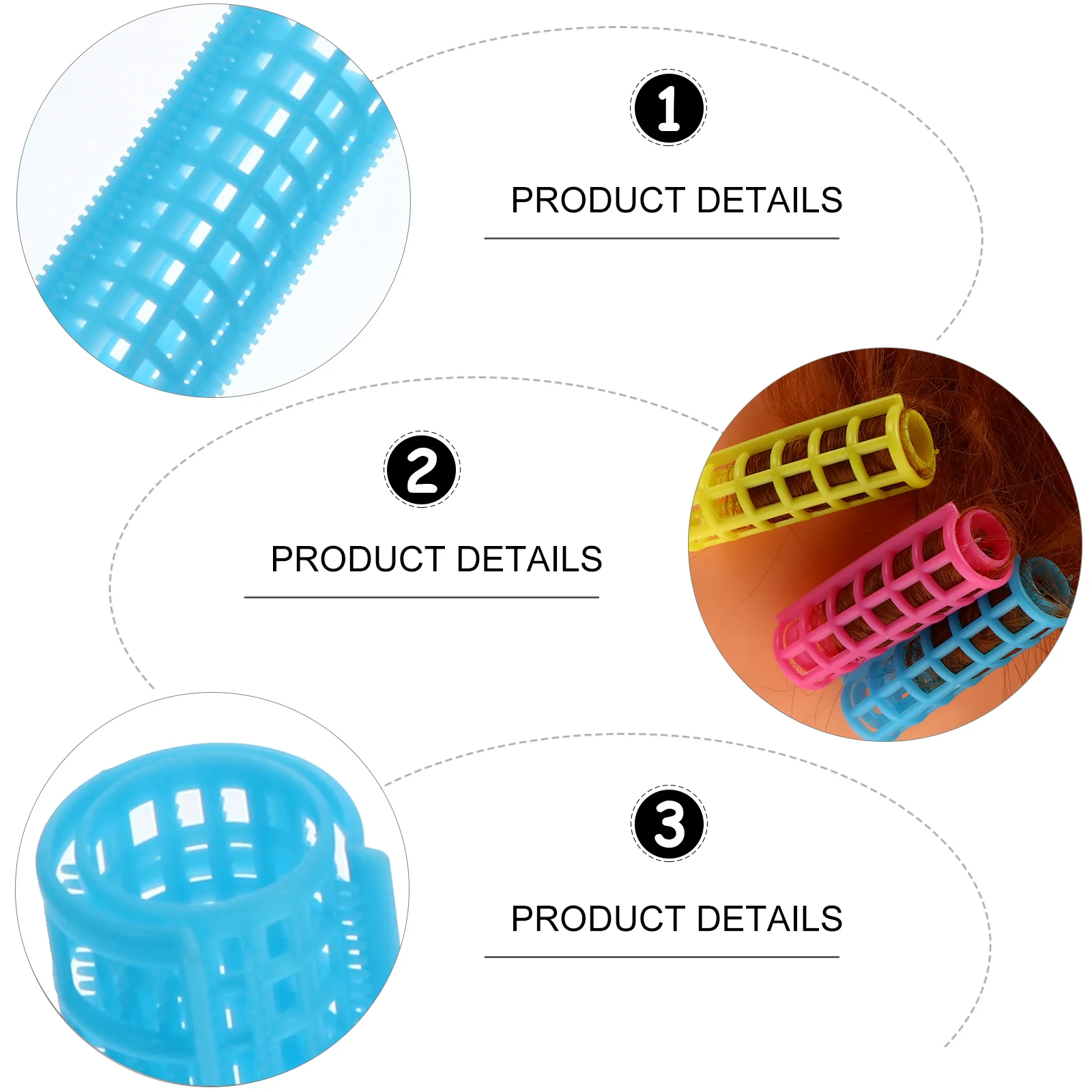 1

PRODUCT DETAILS

2

PRODUCT DETAILS

3

PRODUCT DETAILS